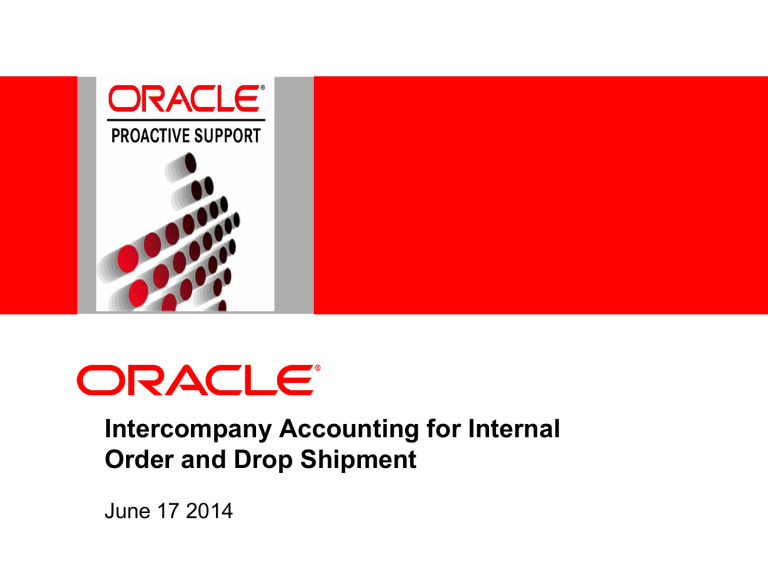 ORACLE®
PROACTIVE SUPPORT

ORACLE®

Intercompany Accounting for Internal Order and Drop Shipment

June 17 2014